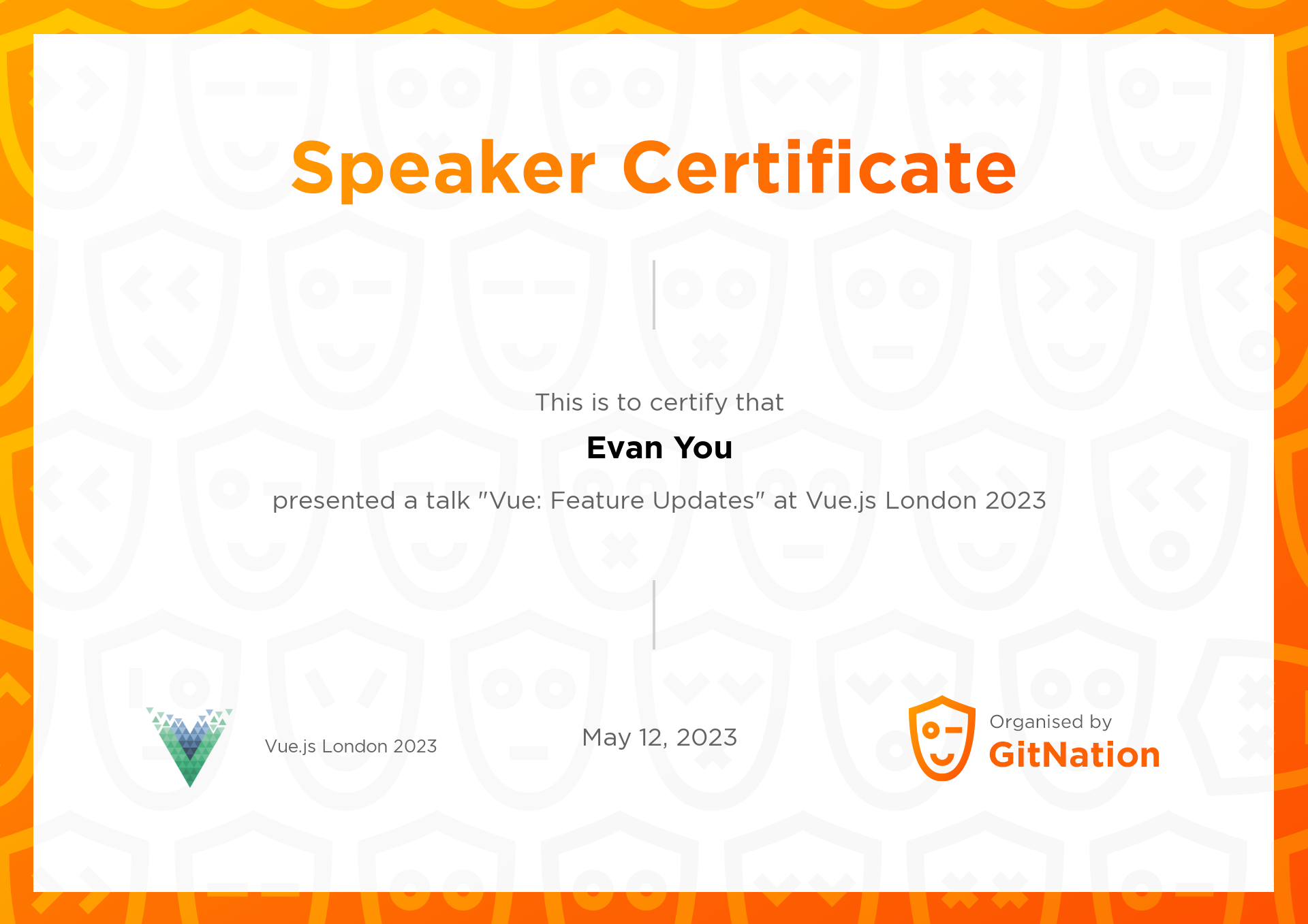 Speaker Certificate

This is to certify that

Evan You

presented a talk "Vue: Feature Updates" at Vue.js London 2023

Vue.js London 2023

May 12, 2023

Organised by
GitNation